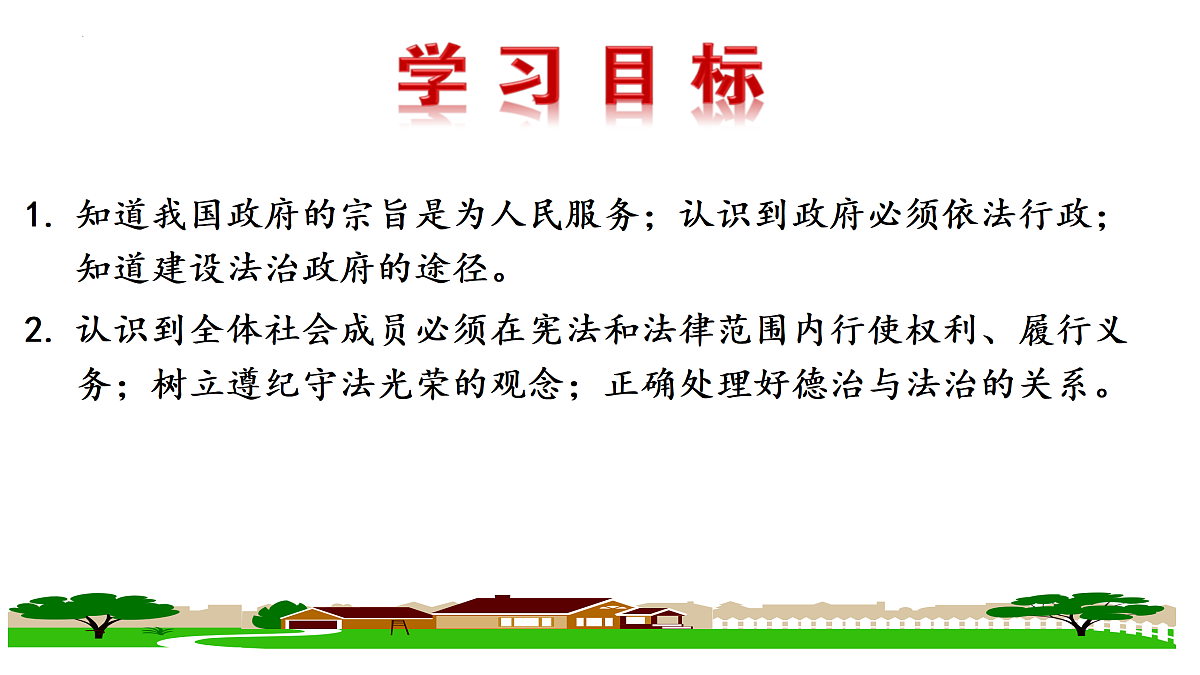 学习目标

1. 知道我国政府的宗旨是为人民服务；认识到政府必须依法行政；知道建设法治政府的途径。

2. 认识到全体社会成员必须在宪法和法律范围内行使权利、履行义务；树立遵纪守法光荣的观念；正确处理好德治与法治的关系。